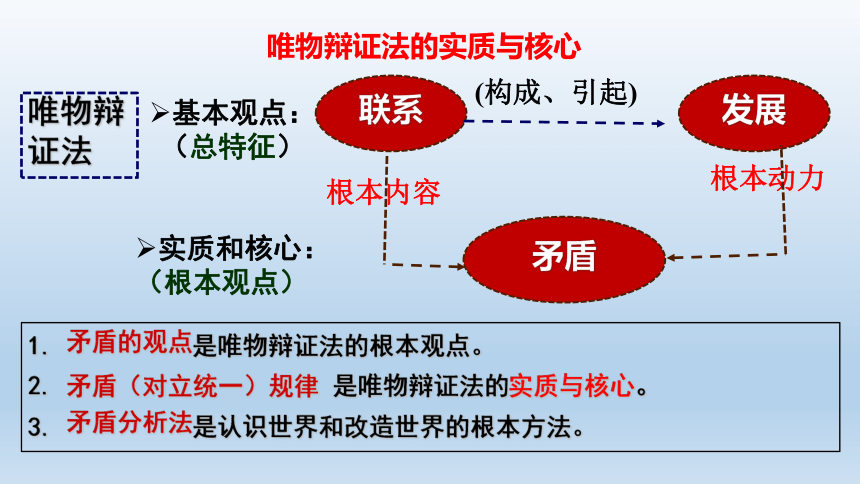 唯物辩证法的实质与核心

唯物辩证法

➢基本观点：
（总特征）

联系

(构成、引起)

发展

根本内容

根本动力

➢实质和核心：
（根本观点）

矛盾

1. 矛盾的观点是唯物辩证法的根本观点。
2. 矛盾（对立统一）规律 是唯物辩证法的实质与核心。
3. 矛盾分析法是认识世界和改造世界的根本方法。